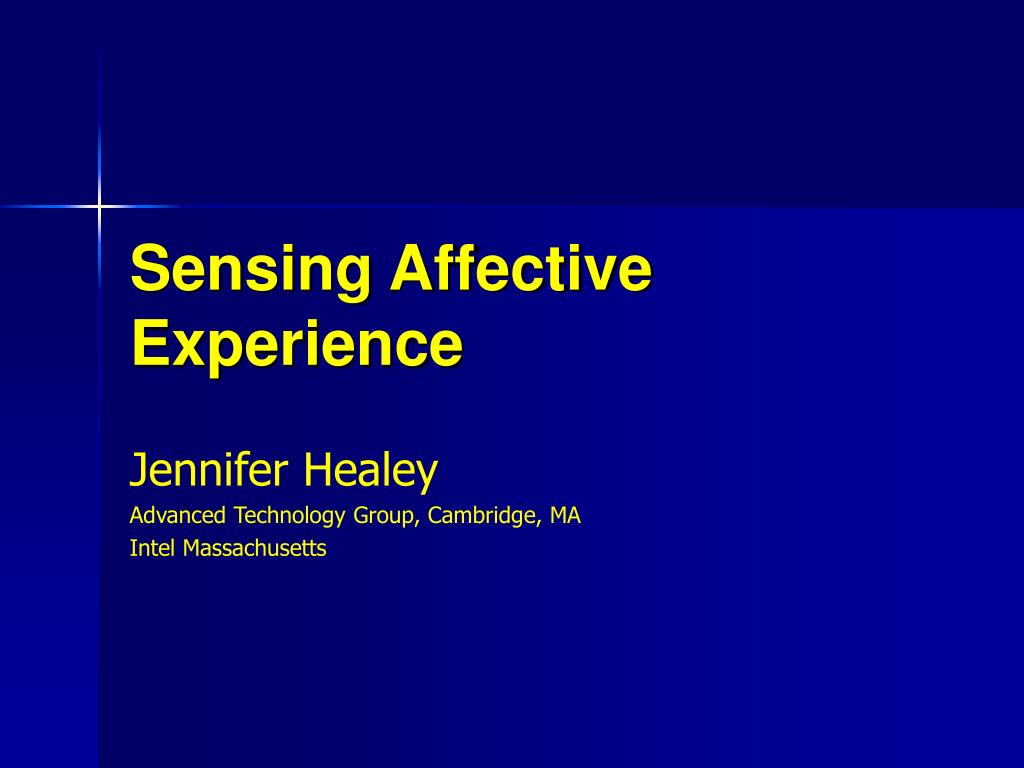 Sensing Affective Experience

Jennifer Healey

Advanced Technology Group, Cambridge, MA
Intel Massachusetts